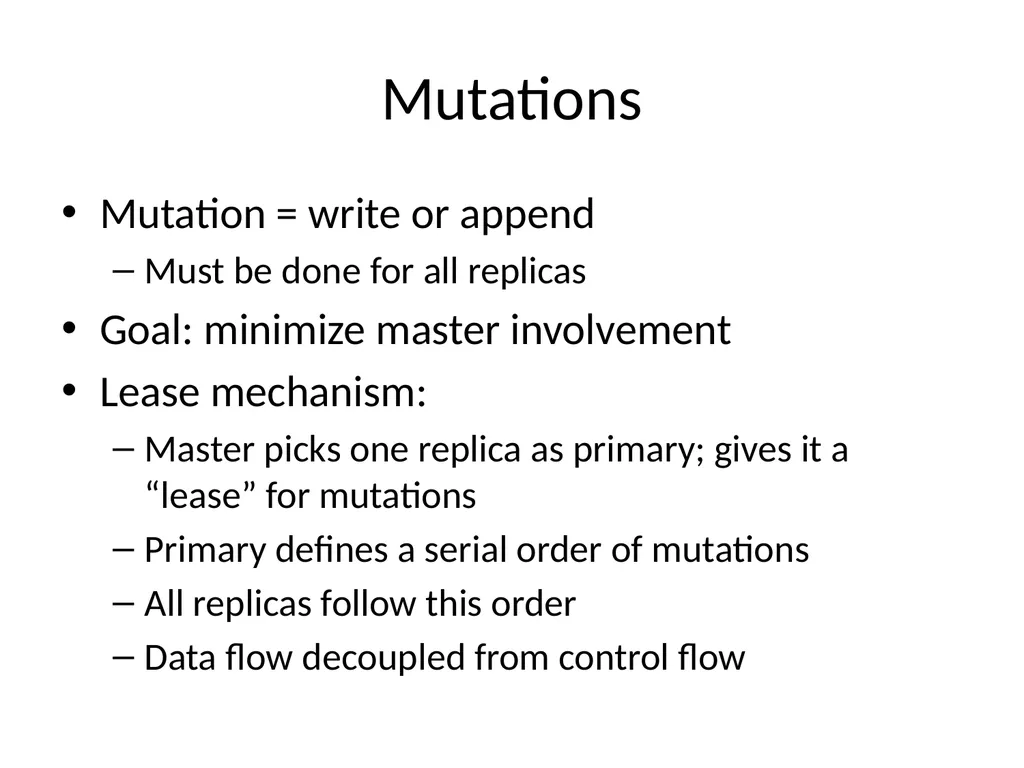 Mutations

• Mutation = write or append
  – Must be done for all replicas
• Goal: minimize master involvement
• Lease mechanism:
  – Master picks one replica as primary; gives it a “lease” for mutations
  – Primary defines a serial order of mutations
  – All replicas follow this order
  – Data flow decoupled from control flow